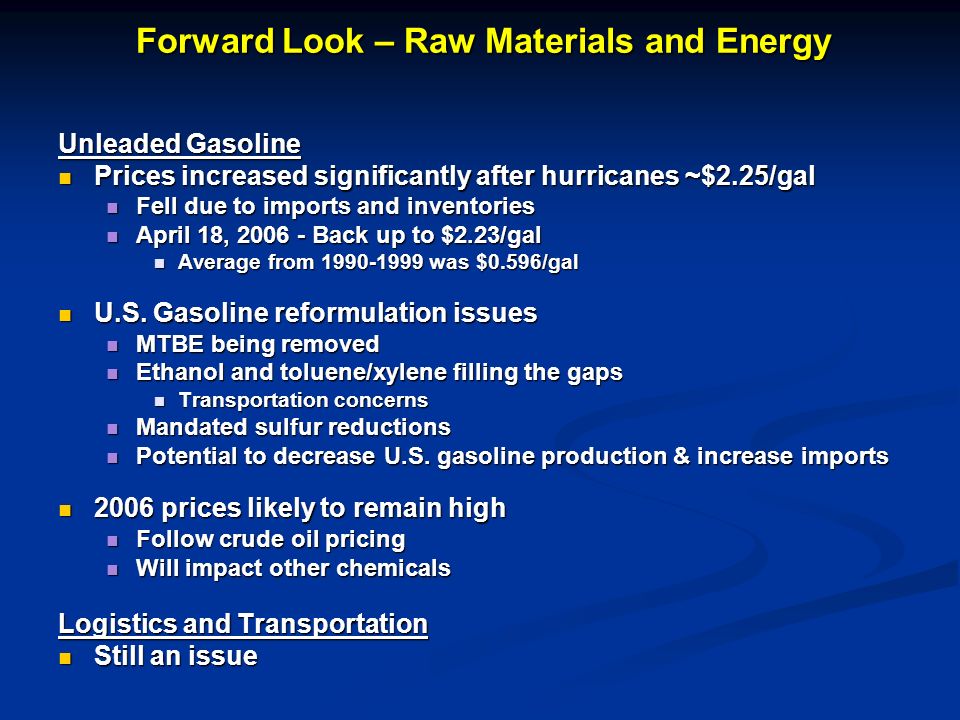 Forward Look – Raw Materials and Energy

Unleaded Gasoline

- Prices increased significantly after hurricanes ~\$2.25/gal
  - Fell due to imports and inventories
  - April 18, 2006 - Back up to \$2.23/gal
    - Average from 1990-1999 was \$0.596/gal

- U.S. Gasoline reformulation issues
  - MTBE being removed
  - Ethanol and toluene/xylene filling the gaps
    - Transportation concerns
  - Mandated sulfur reductions
  - Potential to decrease U.S. gasoline production & increase imports

- 2006 prices likely to remain high
  - Follow crude oil pricing
  - Will impact other chemicals

Logistics and Transportation

- Still an issue